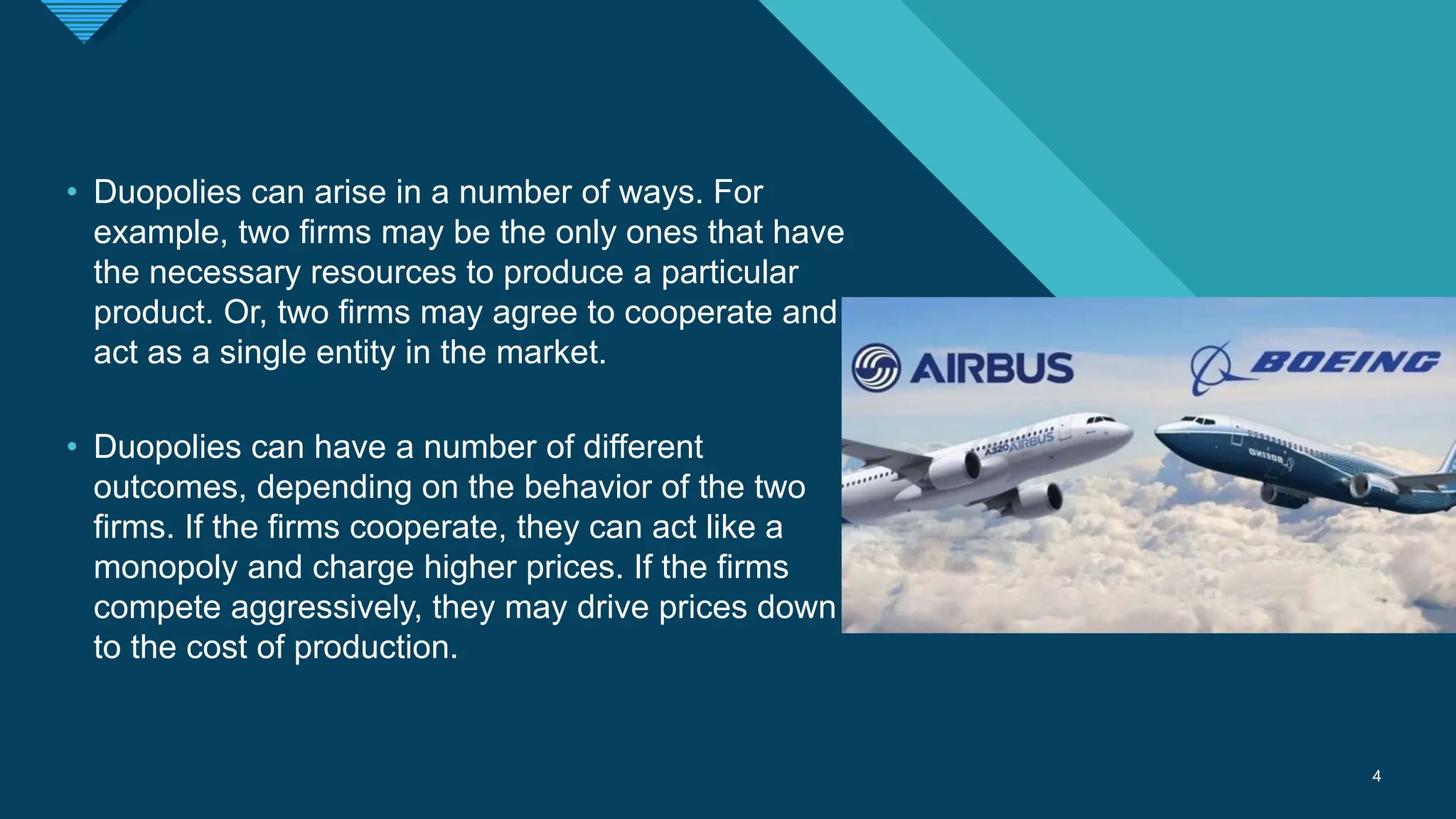 • Duopolies can arise in a number of ways. For example, two firms may be the only ones that have the necessary resources to produce a particular product. Or, two firms may agree to cooperate and act as a single entity in the market.

• Duopolies can have a number of different outcomes, depending on the behavior of the two firms. If the firms cooperate, they can act like a monopoly and charge higher prices. If the firms compete aggressively, they may drive prices down to the cost of production.

AIRBUS

BOEING

A320 AIRBUS

BOEING

4